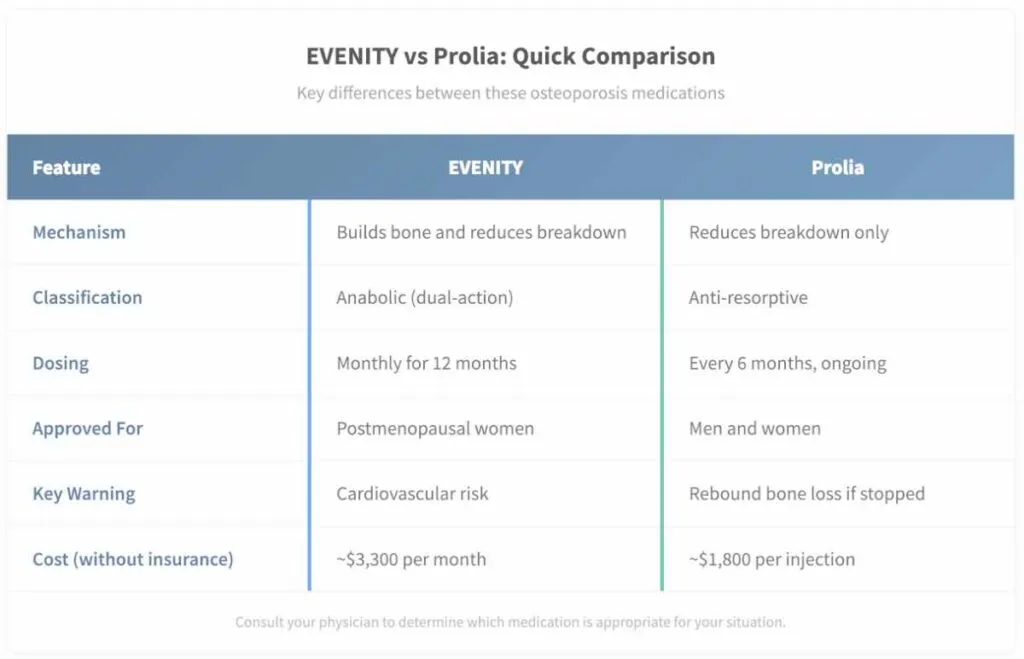 EVENITY vs Prolia: Quick Comparison

Key differences between these osteoporosis medications

| Feature | EVENITY | Prolia |
|---|---|---|
| Mechanism | Builds bone and reduces breakdown | Reduces breakdown only |
| Classification | Anabolic (dual-action) | Anti-resorptive |
| Dosing | Monthly for 12 months | Every 6 months, ongoing |
| Approved For | Postmenopausal women | Men and women |
| Key Warning | Cardiovascular risk | Rebound bone loss if stopped |
| Cost (without insurance) | ~\$3,300 per month | ~\$1,800 per injection |

Consult your physician to determine which medication is appropriate for your situation.